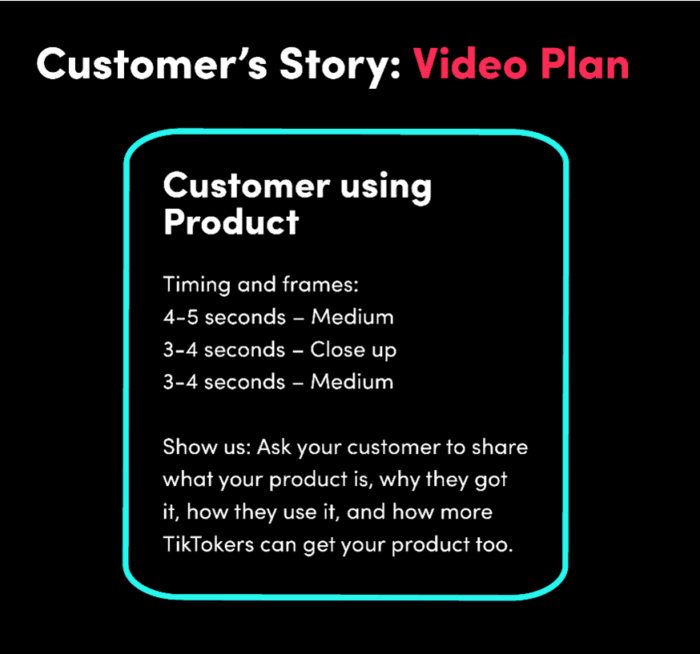 Customer's Story: Video Plan

Customer using Product

Timing and frames:
4-5 seconds – Medium
3-4 seconds – Close up
3-4 seconds – Medium

Show us: Ask your customer to share what your product is, why they got it, how they use it, and how more TikTokers can get your product too.